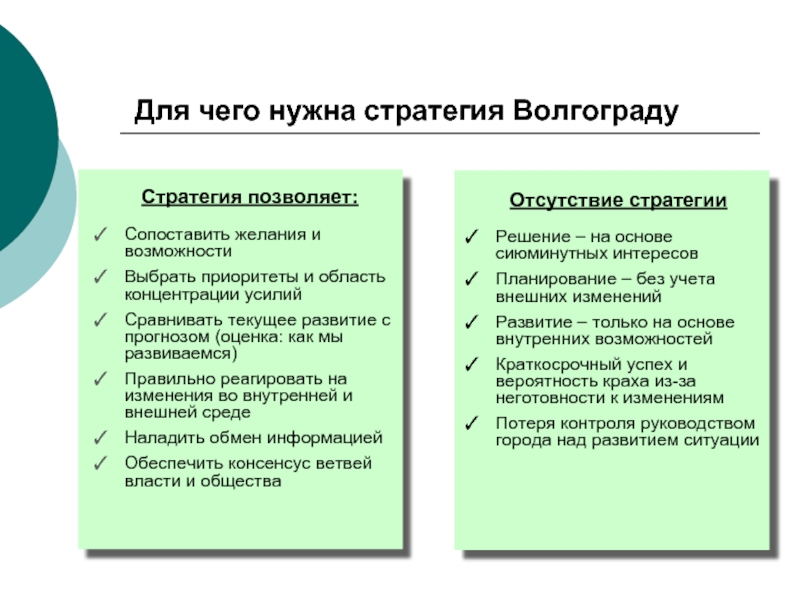 Для чего нужна стратегия Волгограду

Стратегия позволяет:

✓ Сопоставить желания и возможности
✓ Выбрать приоритеты и область концентрации усилий
✓ Сравнивать текущее развитие с прогнозом (оценка: как мы развиваемся)
✓ Правильно реагировать на изменения во внутренней и внешней среде
✓ Наладить обмен информацией
✓ Обеспечить консенсус ветвей власти и общества

Отсутствие стратегии

✓ Решение – на основе сиюминутных интересов
✓ Планирование – без учета внешних изменений
✓ Развитие – только на основе внутренних возможностей
✓ Краткосрочный успех и вероятность краха из-за неготовности к изменениям
✓ Потеря контроля руководством города над развитием ситуации